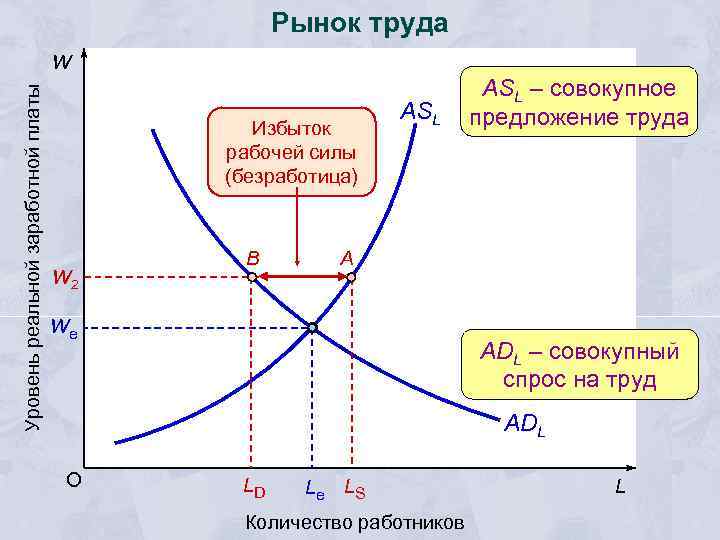 Рынок труда

W

Уровень реальной заработной платы

$AS_L$ – совокупное предложение труда

$AS_L$

Избыток рабочей силы (безработица)

B

A

$W_2$

$W_e$

$AD_L$ – совокупный спрос на труд

$AD_L$

O

$L_D$

$L_e$

$L_S$

L

Количество работников